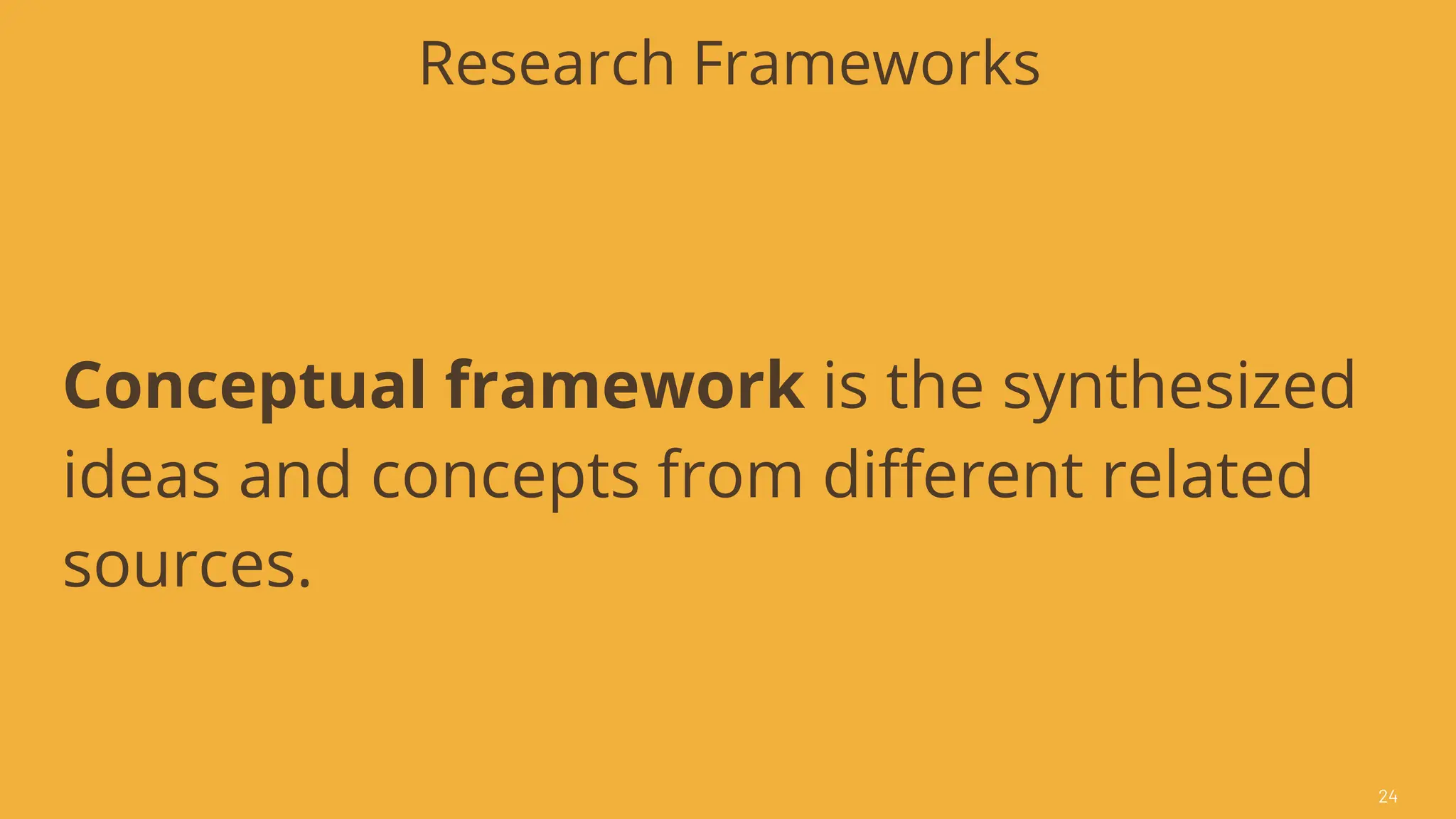 Research Frameworks

Conceptual framework is the synthesized ideas and concepts from different related sources.

24